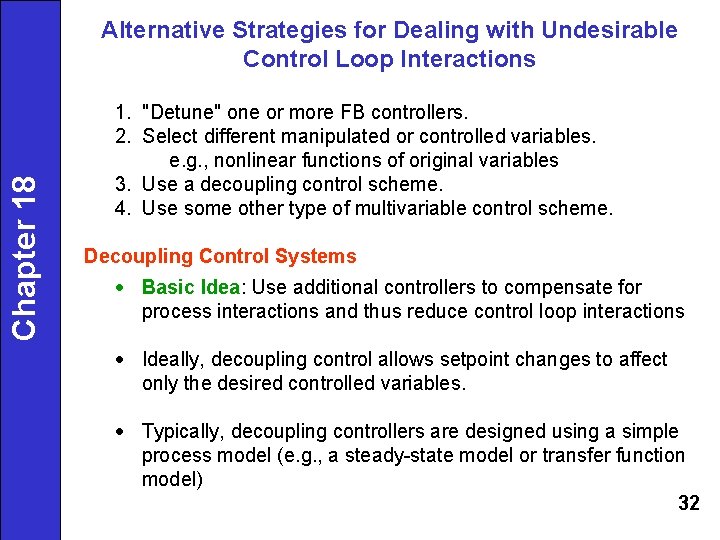 Chapter 18

Alternative Strategies for Dealing with Undesirable Control Loop Interactions

1. "Detune" one or more FB controllers.
2. Select different manipulated or controlled variables.
e.g., nonlinear functions of original variables
3. Use a decoupling control scheme.
4. Use some other type of multivariable control scheme.

Decoupling Control Systems

• Basic Idea: Use additional controllers to compensate for process interactions and thus reduce control loop interactions

• Ideally, decoupling control allows setpoint changes to affect only the desired controlled variables.

• Typically, decoupling controllers are designed using a simple process model (e.g., a steady-state model or transfer function model)

32